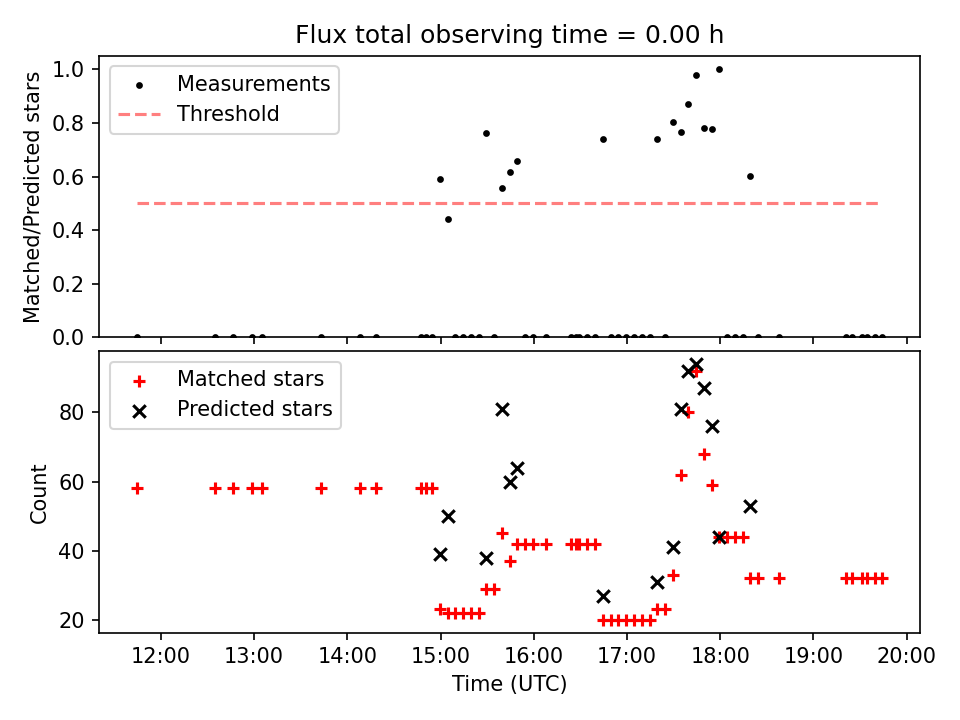 Flux total observing time = 0.00 h

Measurements
Threshold

Matched/Predicted stars

1.0
0.8
0.6
0.4
0.2
0.0

Matched stars
Predicted stars

Count

80
60
40
20

12:00
13:00
14:00
15:00
16:00
17:00
18:00
19:00
20:00

Time (UTC)